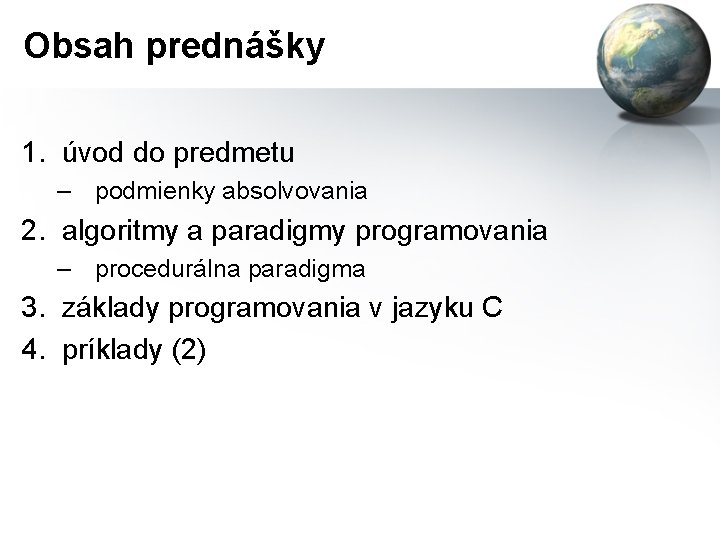 Obsah prednášky

1. úvod do predmetu
   – podmienky absolvovania
2. algoritmy a paradigmy programovania
   – procedurálna paradigma
3. základy programovania v jazyku C
4. príklady (2)